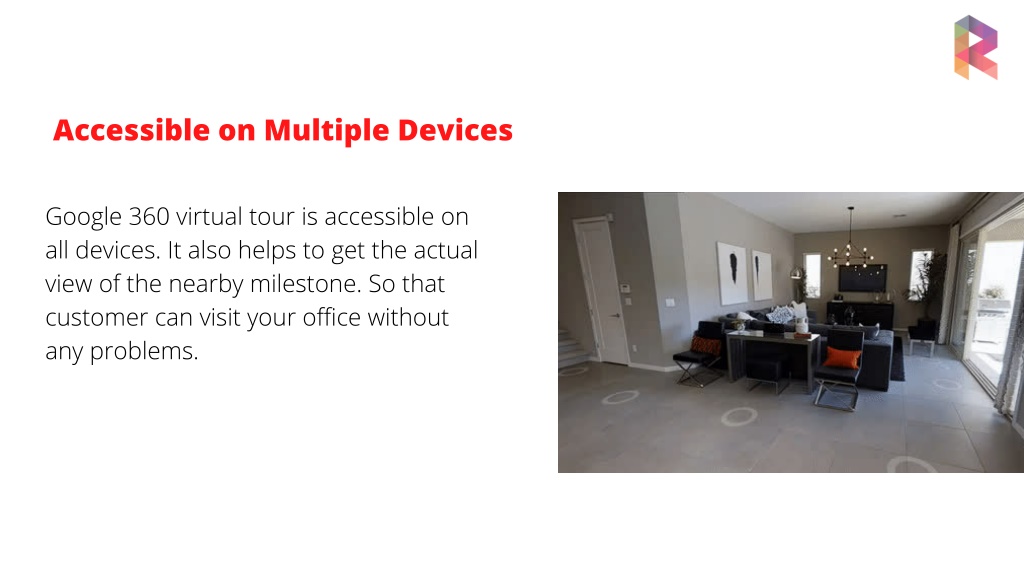 Accessible on Multiple Devices

Google 360 virtual tour is accessible on all devices. It also helps to get the actual view of the nearby milestone. So that customer can visit your office without any problems.